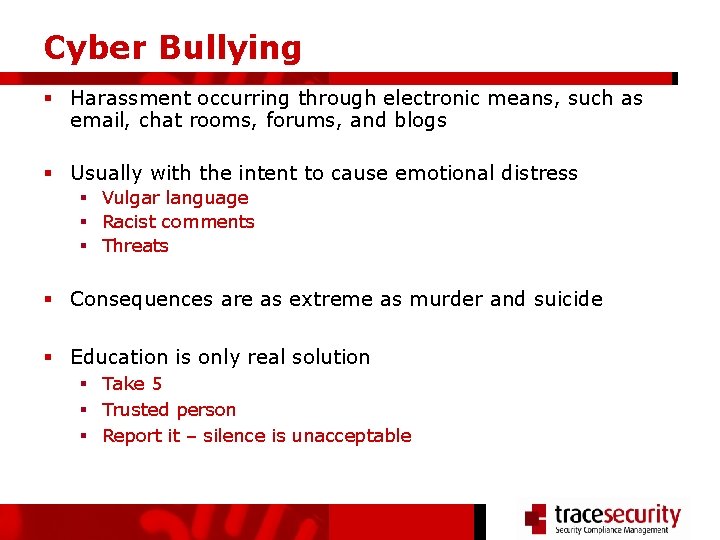 Cyber Bullying

▪ Harassment occurring through electronic means, such as email, chat rooms, forums, and blogs

▪ Usually with the intent to cause emotional distress
  ▪ Vulgar language
  ▪ Racist comments
  ▪ Threats

▪ Consequences are as extreme as murder and suicide

▪ Education is only real solution
  ▪ Take 5
  ▪ Trusted person
  ▪ Report it – silence is unacceptable

tracesecurity
Security Compliance Management